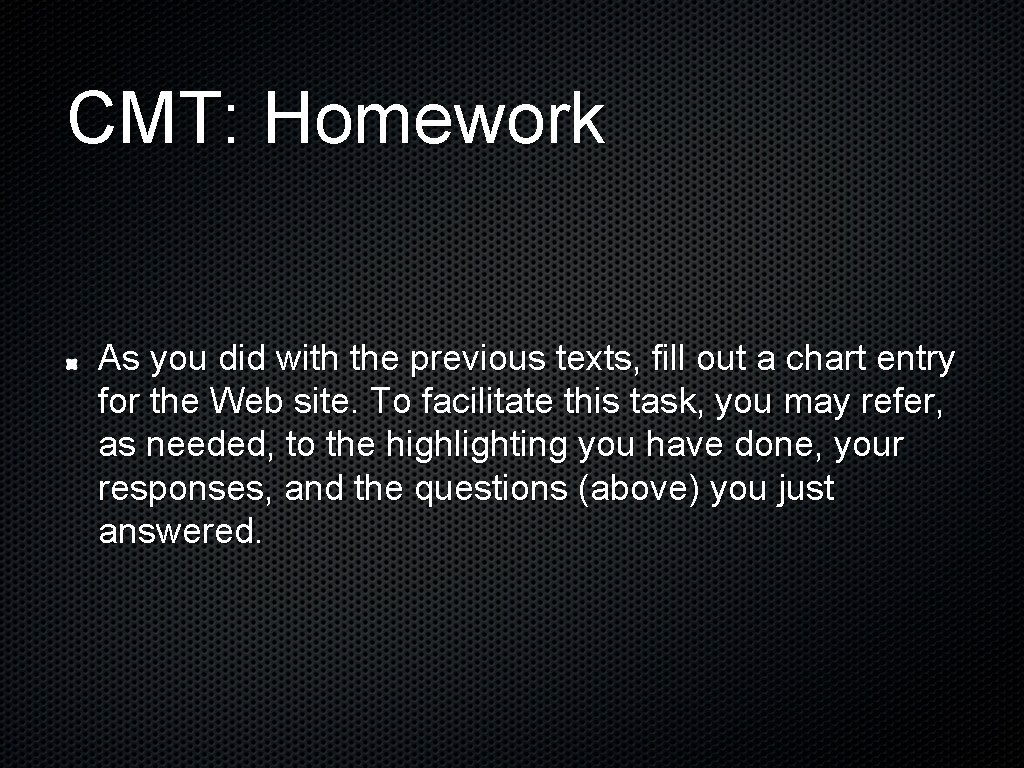 CMT: Homework

As you did with the previous texts, fill out a chart entry for the Web site. To facilitate this task, you may refer, as needed, to the highlighting you have done, your responses, and the questions (above) you just answered.